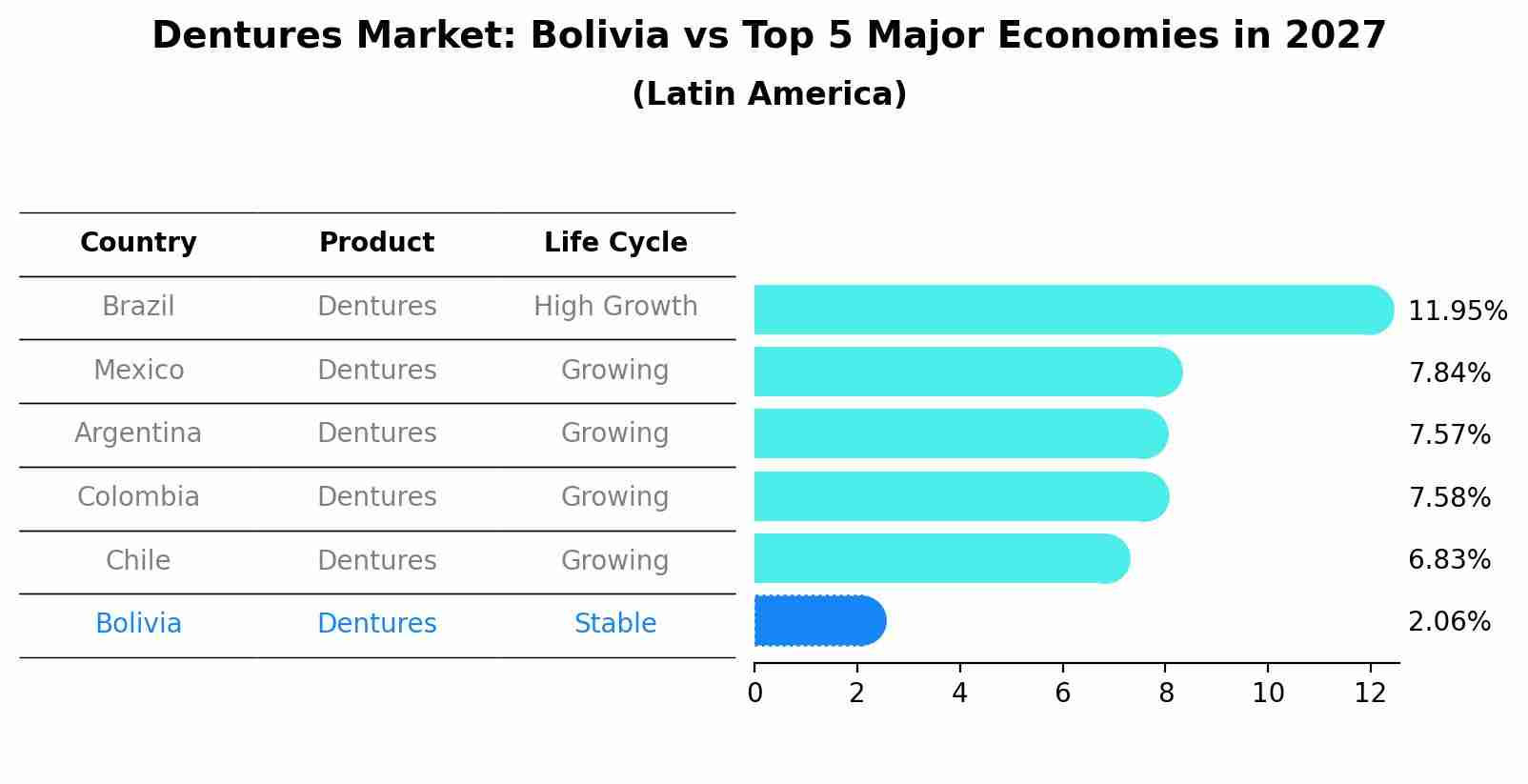 Dentures Market: Bolivia vs Top 5 Major Economies in 2027
(Latin America)

| Country | Product | Life Cycle | |
|---|---|---|---|
| Brazil | Dentures | High Growth | 11.95% |
| Mexico | Dentures | Growing | 7.84% |
| Argentina | Dentures | Growing | 7.57% |
| Colombia | Dentures | Growing | 7.58% |
| Chile | Dentures | Growing | 6.83% |
| Bolivia | Dentures | Stable | 2.06% |

0 2 4 6 8 10 12